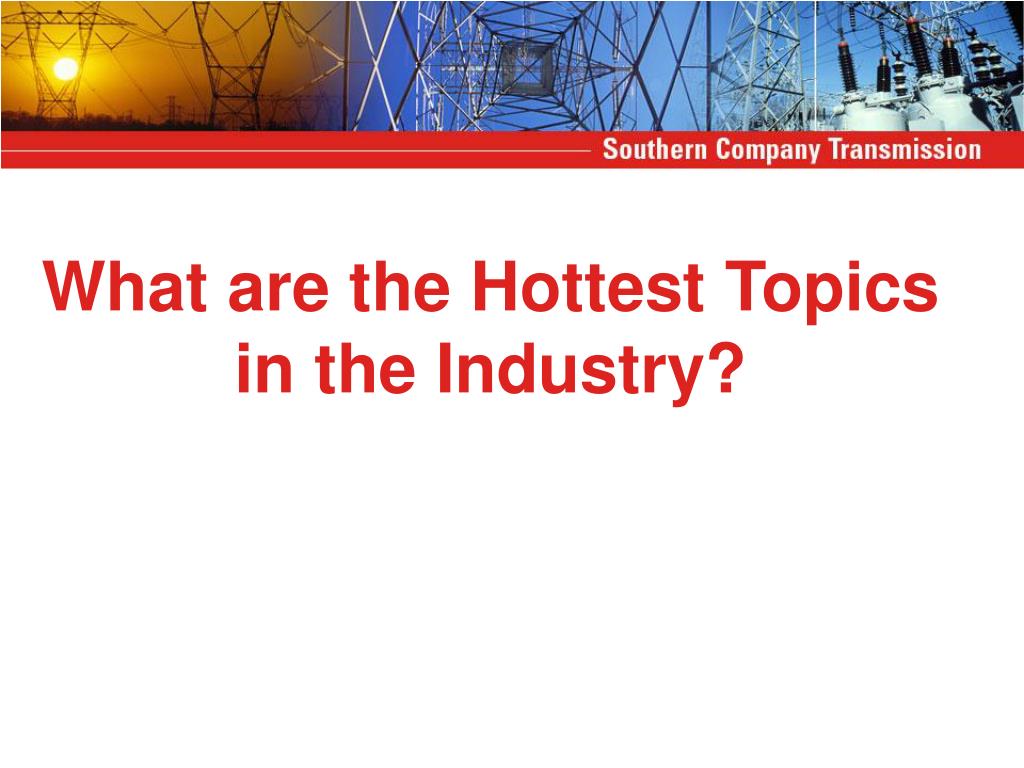 Southern Company Transmission

What are the Hottest Topics in the Industry?